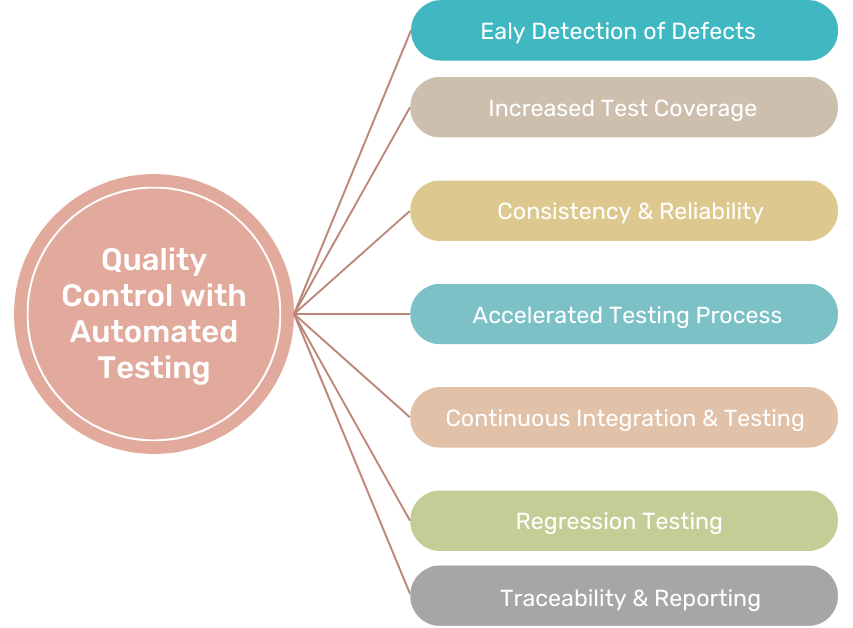 Quality Control with Automated Testing

Ealy Detection of Defects

Increased Test Coverage

Consistency & Reliability

Accelerated Testing Process

Continuous Integration & Testing

Regression Testing

Traceability & Reporting